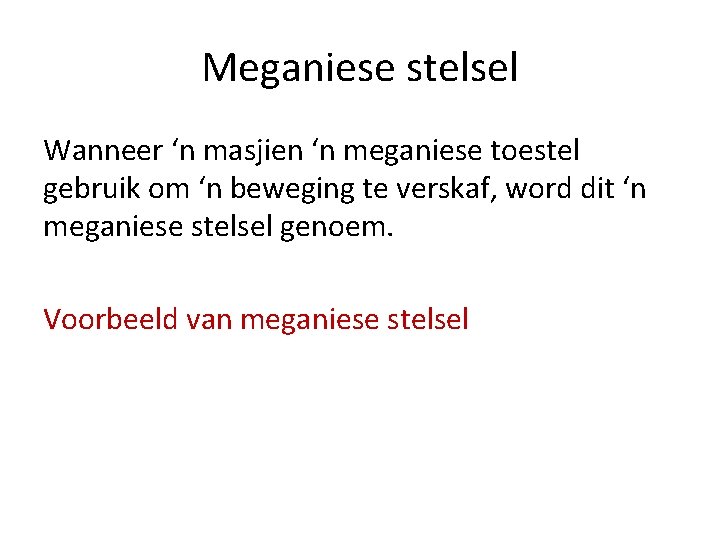 Meganiese stelsel

Wanneer ‘n masjien ‘n meganiese toestel gebruik om ‘n beweging te verskaf, word dit ‘n meganiese stelsel genoem.

Voorbeeld van meganiese stelsel